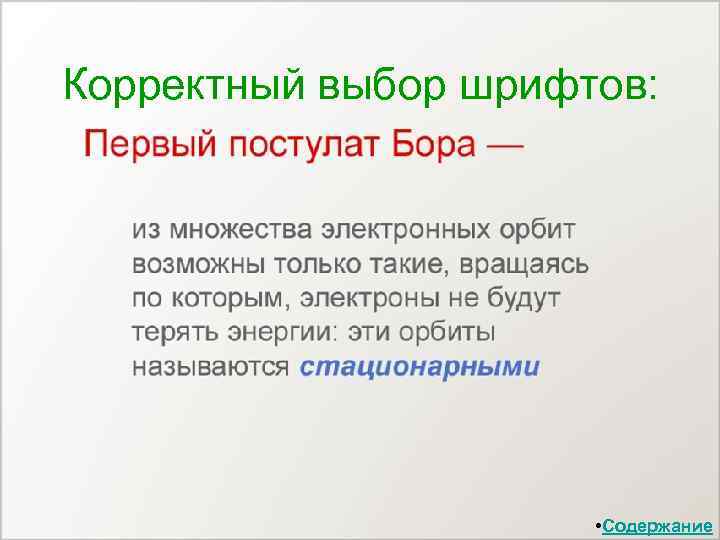 Корректный выбор шрифтов:

Первый постулат Бора —

из множества электронных орбит возможны только такие, вращаясь по которым, электроны не будут терять энергии: эти орбиты называются стационарными

•Содержание